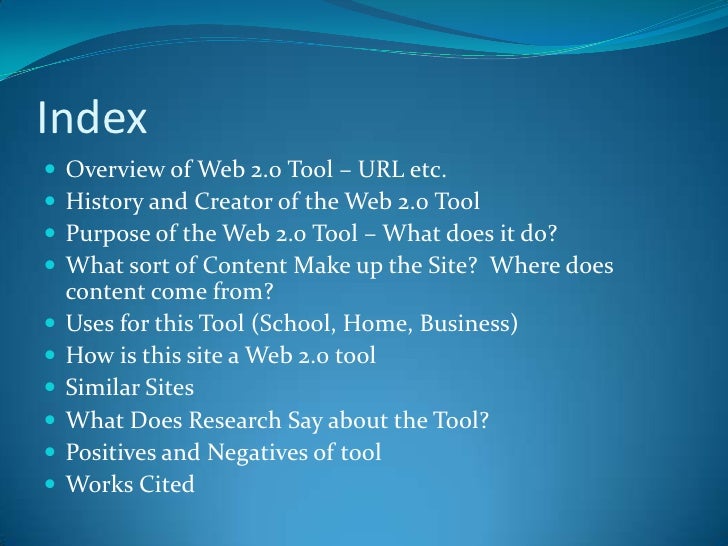 Index

- Overview of Web 2.0 Tool – URL etc.
- History and Creator of the Web 2.0 Tool
- Purpose of the Web 2.0 Tool – What does it do?
- What sort of Content Make up the Site?  Where does content come from?
- Uses for this Tool (School, Home, Business)
- How is this site a Web 2.0 tool
- Similar Sites
- What Does Research Say about the Tool?
- Positives and Negatives of tool
- Works Cited